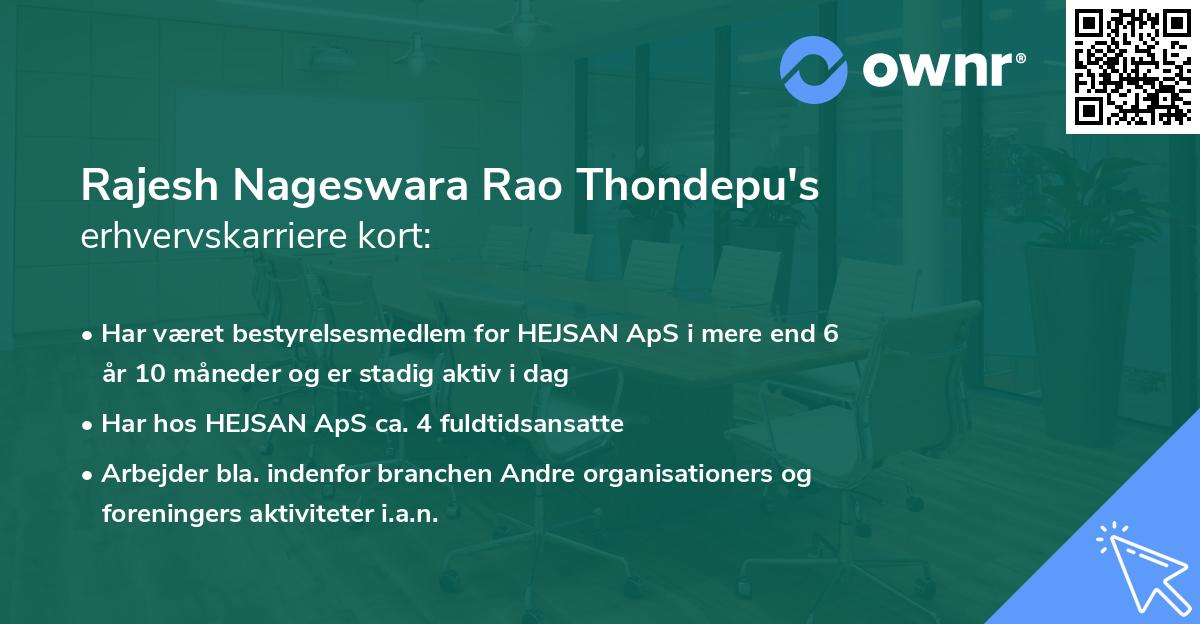 ownr®

Rajesh Nageswara Rao Thondepu's
erhvervskarriere kort:

• Har været bestyrelsesmedlem for HEJSAN ApS i mere end 6 år 10 måneder og er stadig aktiv i dag
• Har hos HEJSAN ApS ca. 4 fuldtidsansatte
• Arbejder bla. indenfor branchen Andre organisationers og foreningers aktiviteter i.a.n.